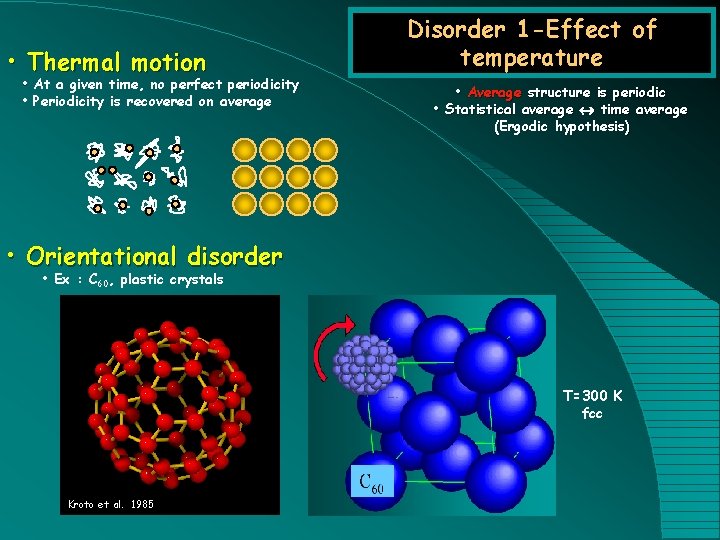 Disorder 1-Effect of temperature

• Thermal motion
• At a given time, no perfect periodicity
• Periodicity is recovered on average

• Average structure is periodic
• Statistical average $\leftrightarrow$ time average (Ergodic hypothesis)

• Orientational disorder
• Ex : $C_{60}$, plastic crystals

Kroto et al. 1985

$C_{60}$

T=300 K
fcc